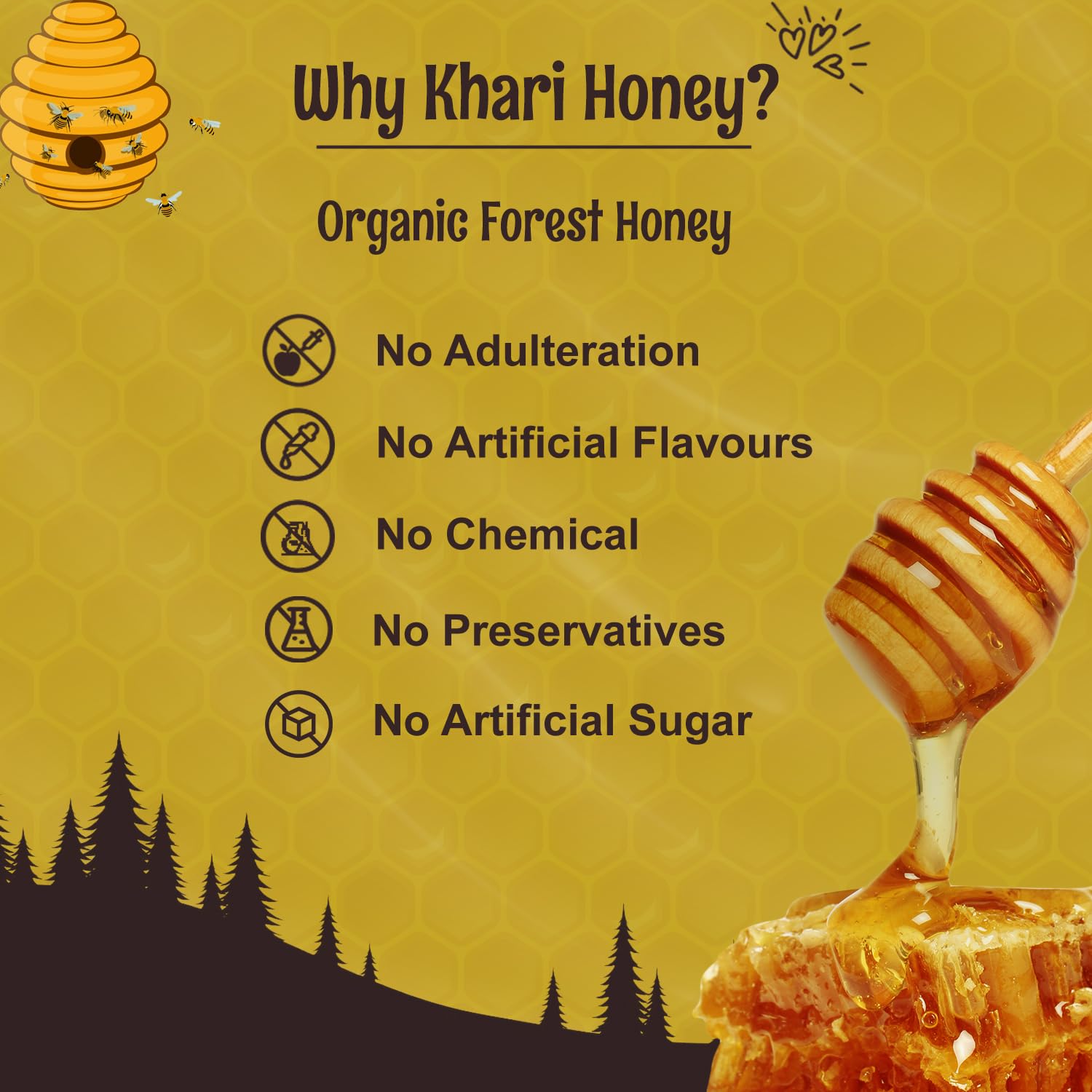 Why Khari Honey?

Organic Forest Honey

No Adulteration

No Artificial Flavours

No Chemical

No Preservatives

No Artificial Sugar